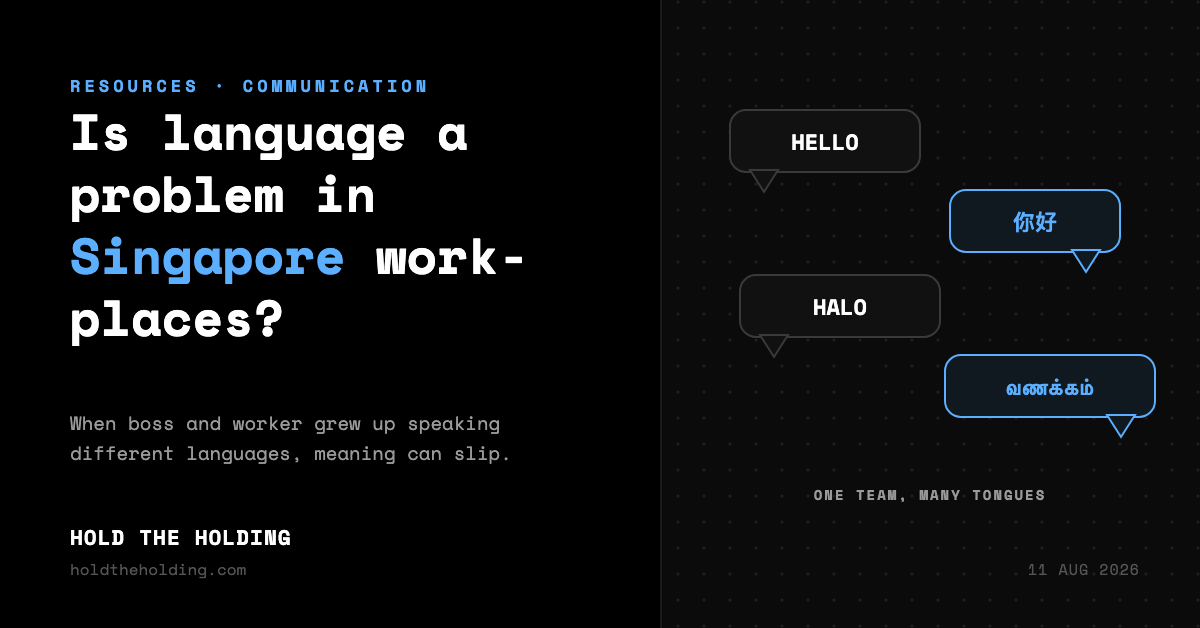 RESOURCES · COMMUNICATION

Is language a problem in Singapore workplaces?

When boss and worker grew up speaking different languages, meaning can slip.

HOLD THE HOLDING

holdtheholding.com

HELLO

你好

HALO

வணக்கம்

ONE TEAM, MANY TONGUES

11 AUG 2026